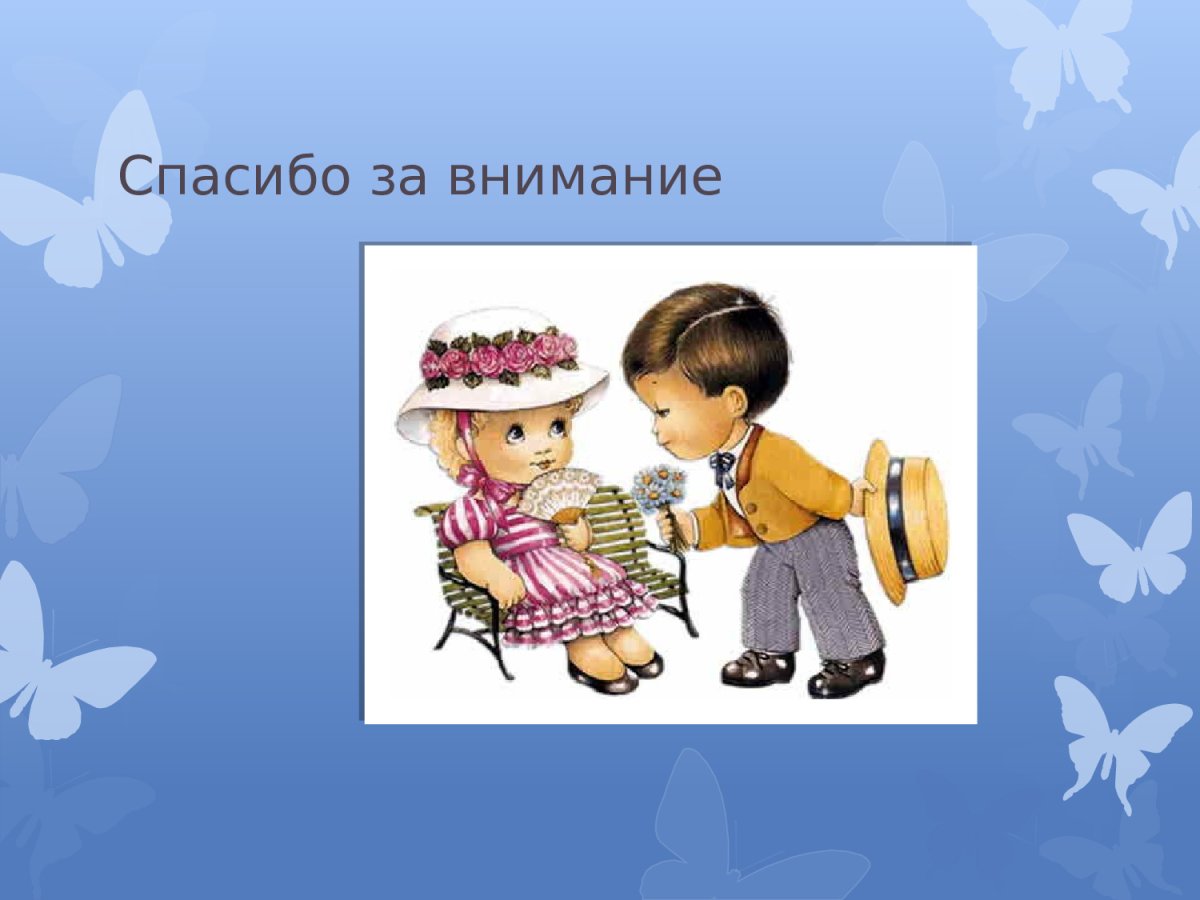 Спасибо за внимание